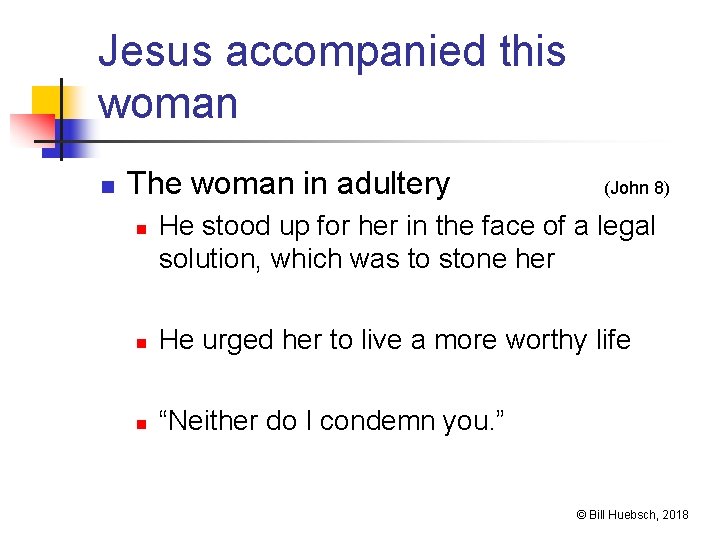 Jesus accompanied this woman

The woman in adultery (John 8)

He stood up for her in the face of a legal solution, which was to stone her

He urged her to live a more worthy life

“Neither do I condemn you.”

© Bill Huebsch, 2018